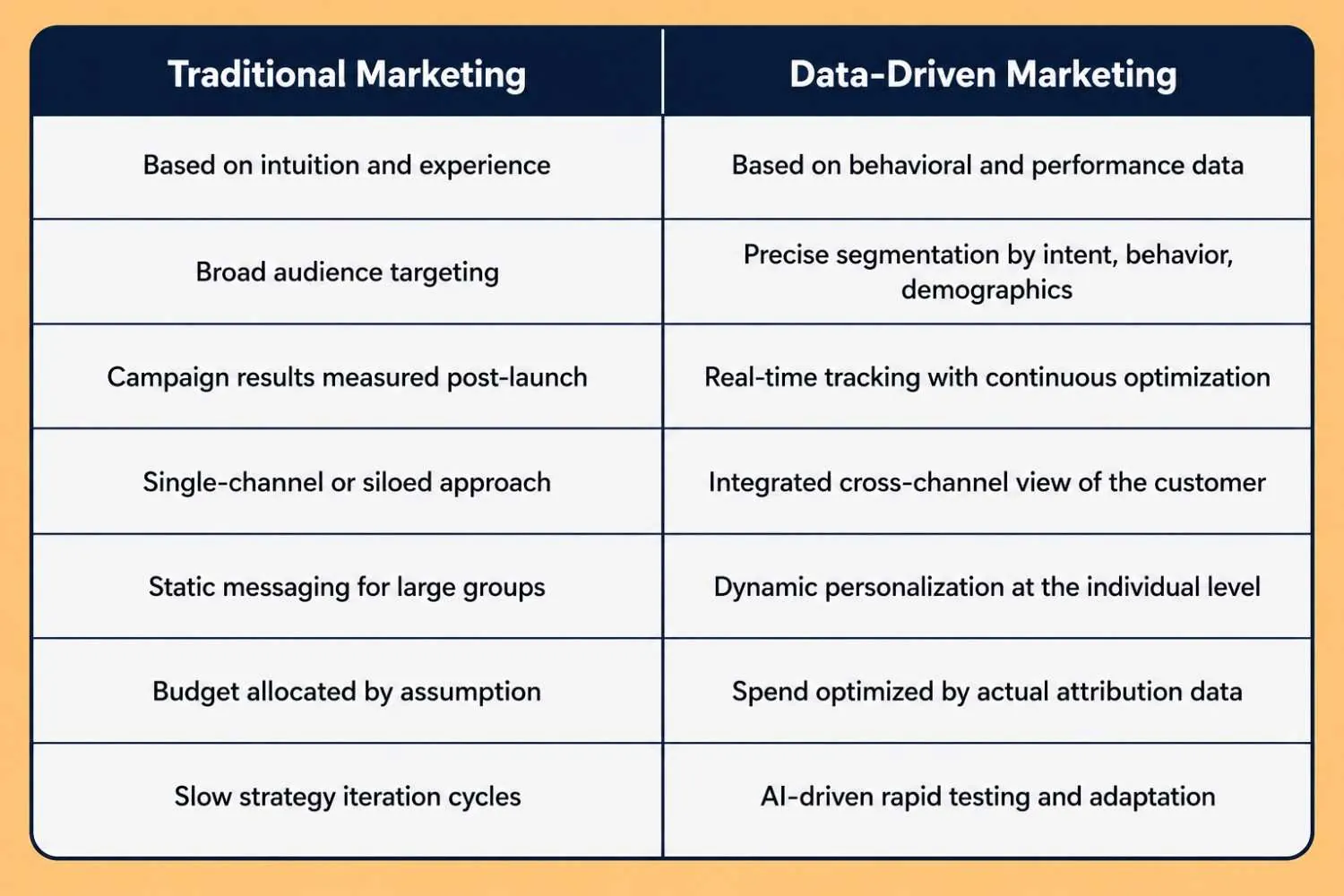 | Traditional Marketing | Data-Driven Marketing |
|---|---|
| Based on intuition and experience | Based on behavioral and performance data |
| Broad audience targeting | Precise segmentation by intent, behavior, demographics |
| Campaign results measured post-launch | Real-time tracking with continuous optimization |
| Single-channel or siloed approach | Integrated cross-channel view of the customer |
| Static messaging for large groups | Dynamic personalization at the individual level |
| Budget allocated by assumption | Spend optimized by actual attribution data |
| Slow strategy iteration cycles | AI-driven rapid testing and adaptation |